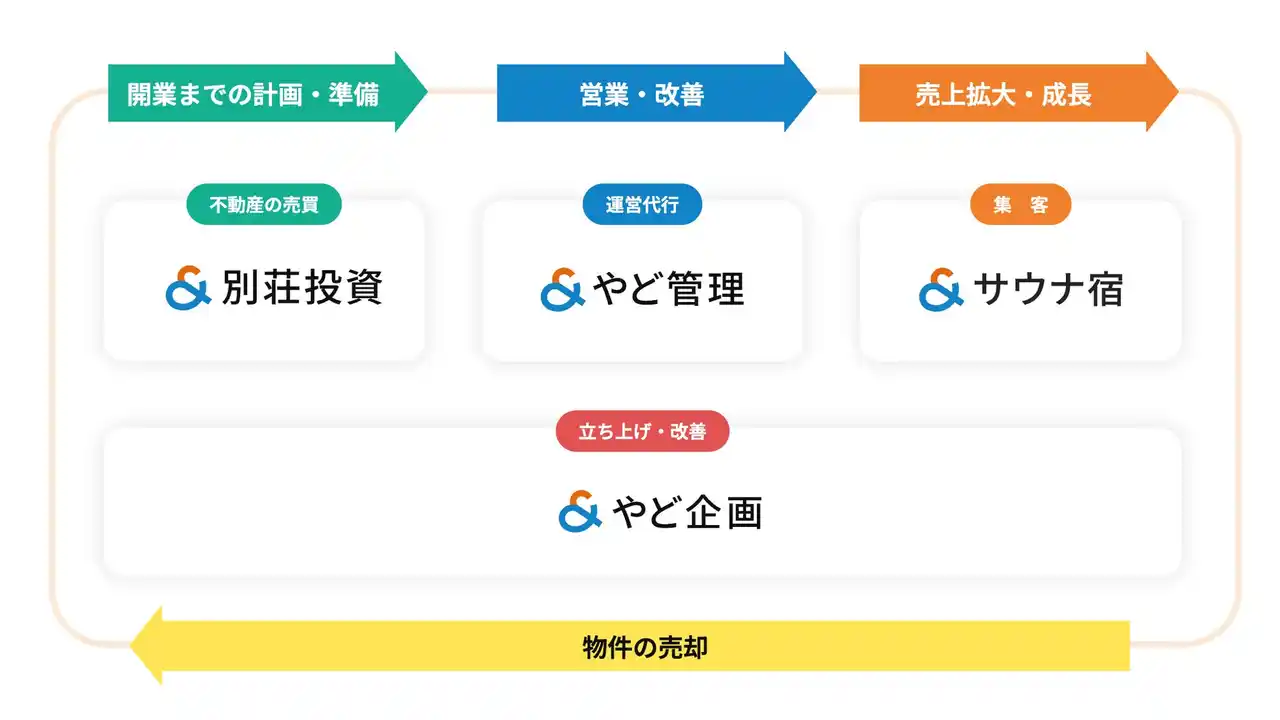 開業までの計画・準備

営業・改善

売上拡大・成長

不動産の売買

&別荘投資

運営代行

&やど管理

集　客

&サウナ宿

立ち上げ・改善

&やど企画

物件の売却